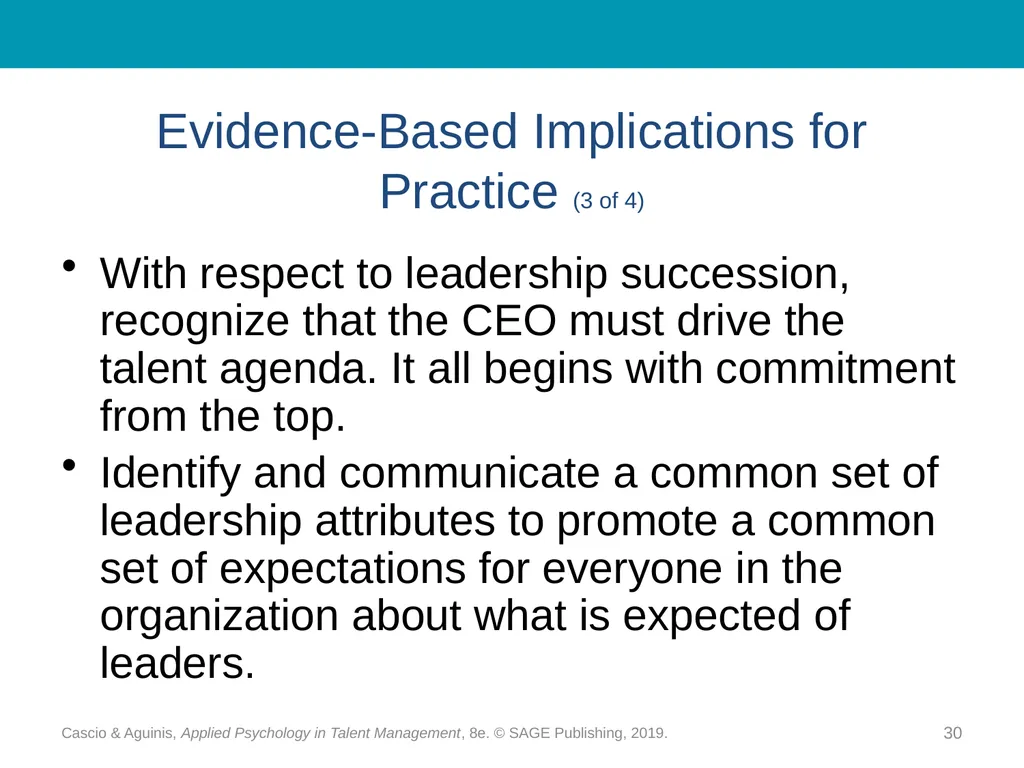 Evidence-Based Implications for Practice (3 of 4)

• With respect to leadership succession, recognize that the CEO must drive the talent agenda. It all begins with commitment from the top.

• Identify and communicate a common set of leadership attributes to promote a common set of expectations for everyone in the organization about what is expected of leaders.

Cascio & Aguinis, Applied Psychology in Talent Management, 8e. © SAGE Publishing, 2019.

30